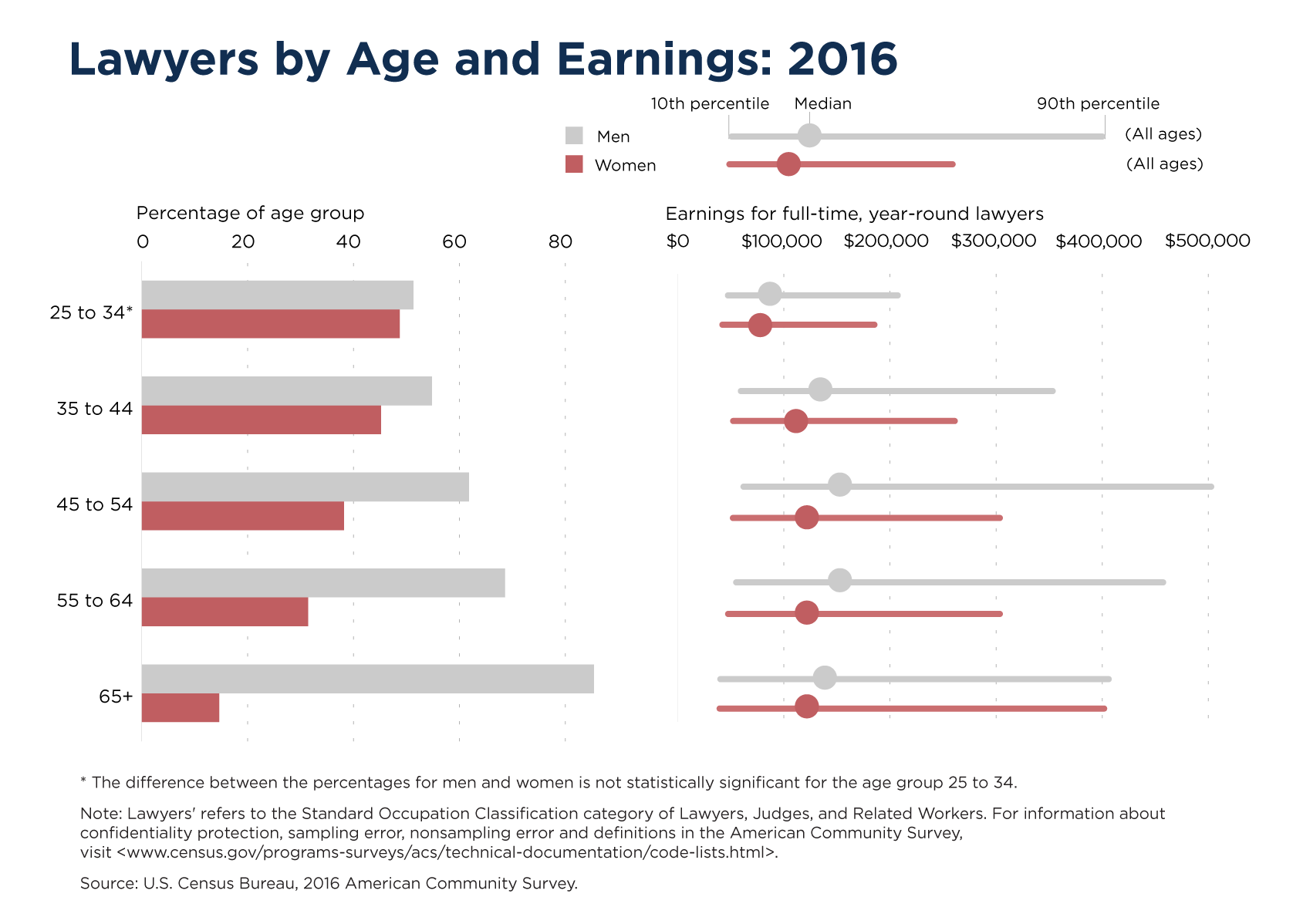 Lawyers by Age and Earnings: 2016

10th percentile Median 90th percentile

Men (All ages)

Women (All ages)

Percentage of age group

0 20 40 60 80

Earnings for full-time, year-round lawyers

$0 $100,000 $200,000 $300,000 $400,000 $500,000

25 to 34*

35 to 44

45 to 54

55 to 64

65+

* The difference between the percentages for men and women is not statistically significant for the age group 25 to 34.

Note: Lawyers' refers to the Standard Occupation Classification category of Lawyers, Judges, and Related Workers. For information about confidentiality protection, sampling error, nonsampling error and definitions in the American Community Survey, visit <www.census.gov/programs-surveys/acs/technical-documentation/code-lists.html>.

Source: U.S. Census Bureau, 2016 American Community Survey.